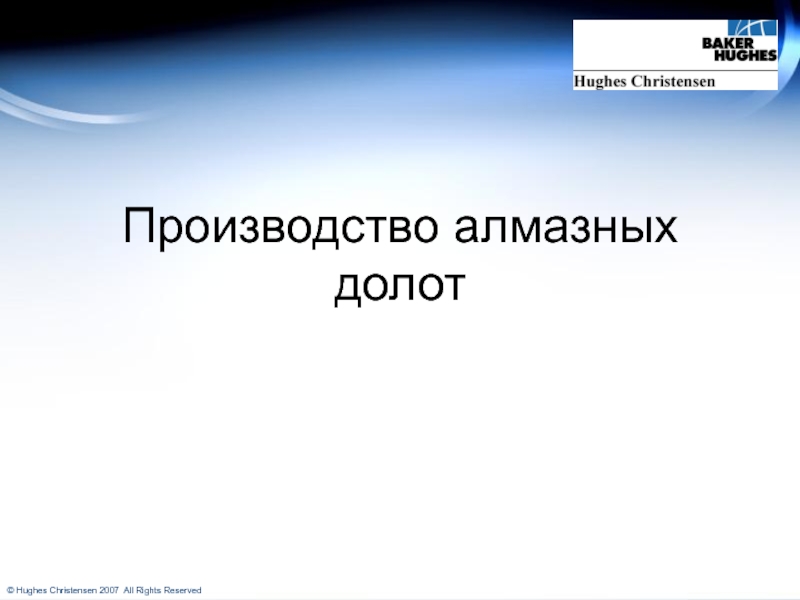 BAKER HUGHES
Hughes Christensen

Производство алмазных долот

© Hughes Christensen 2007 All Rights Reserved